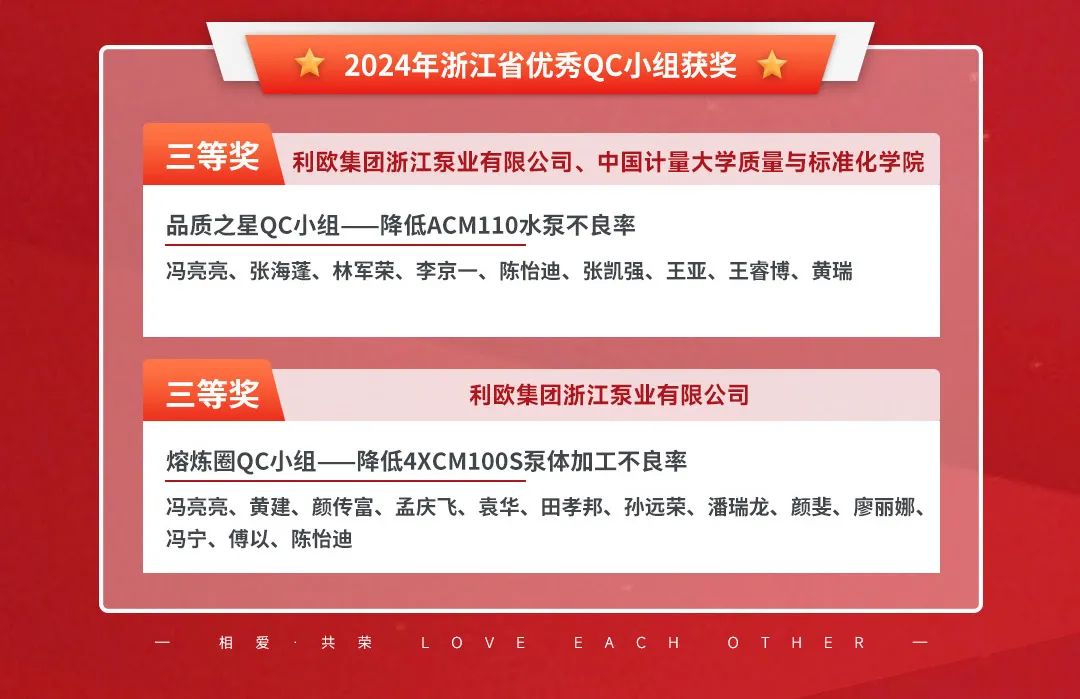 2024年浙江省优秀QC小组获奖

三等奖
利欧集团浙江泵业有限公司、中国计量大学质量与标准化学院

品质之星QC小组——降低ACM110水泵不良率

冯亮亮、张海蓬、林军荣、李京一、陈怡迪、张凯强、王亚、王睿博、黄瑞

三等奖
利欧集团浙江泵业有限公司

熔炼圈QC小组——降低4XCM100S泵体加工不良率

冯亮亮、黄建、颜传富、孟庆飞、袁华、田孝邦、孙远荣、潘瑞龙、颜斐、廖丽娜、冯宁、傅以、陈怡迪

— 相爱·共荣 LOVE EACH OTHER —